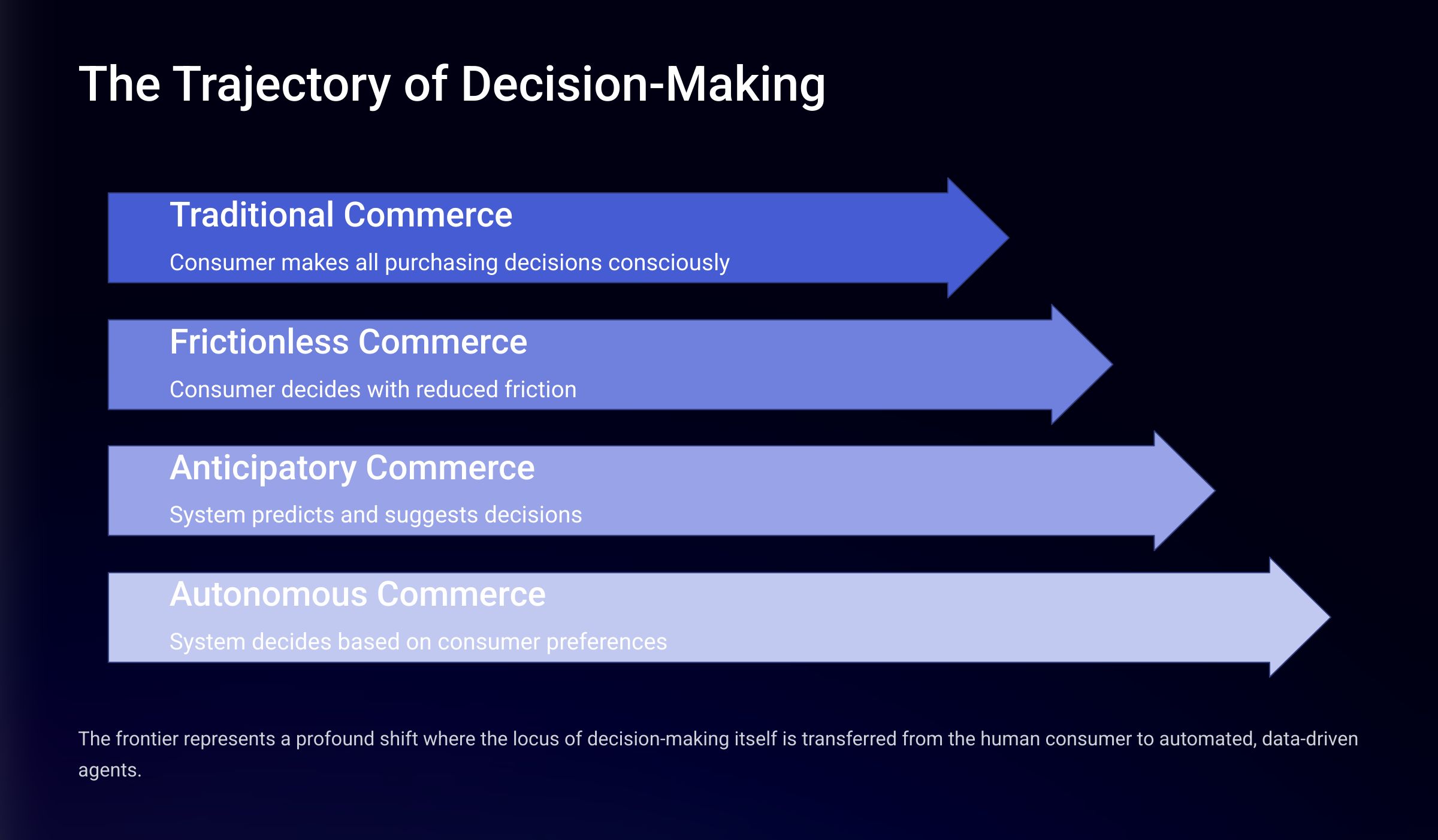 The Trajectory of Decision-Making

Traditional Commerce

Consumer makes all purchasing decisions consciously

Frictionless Commerce

Consumer decides with reduced friction

Anticipatory Commerce

System predicts and suggests decisions

Autonomous Commerce

System decides based on consumer preferences

The frontier represents a profound shift where the locus of decision-making itself is transferred from the human consumer to automated, data-driven agents.